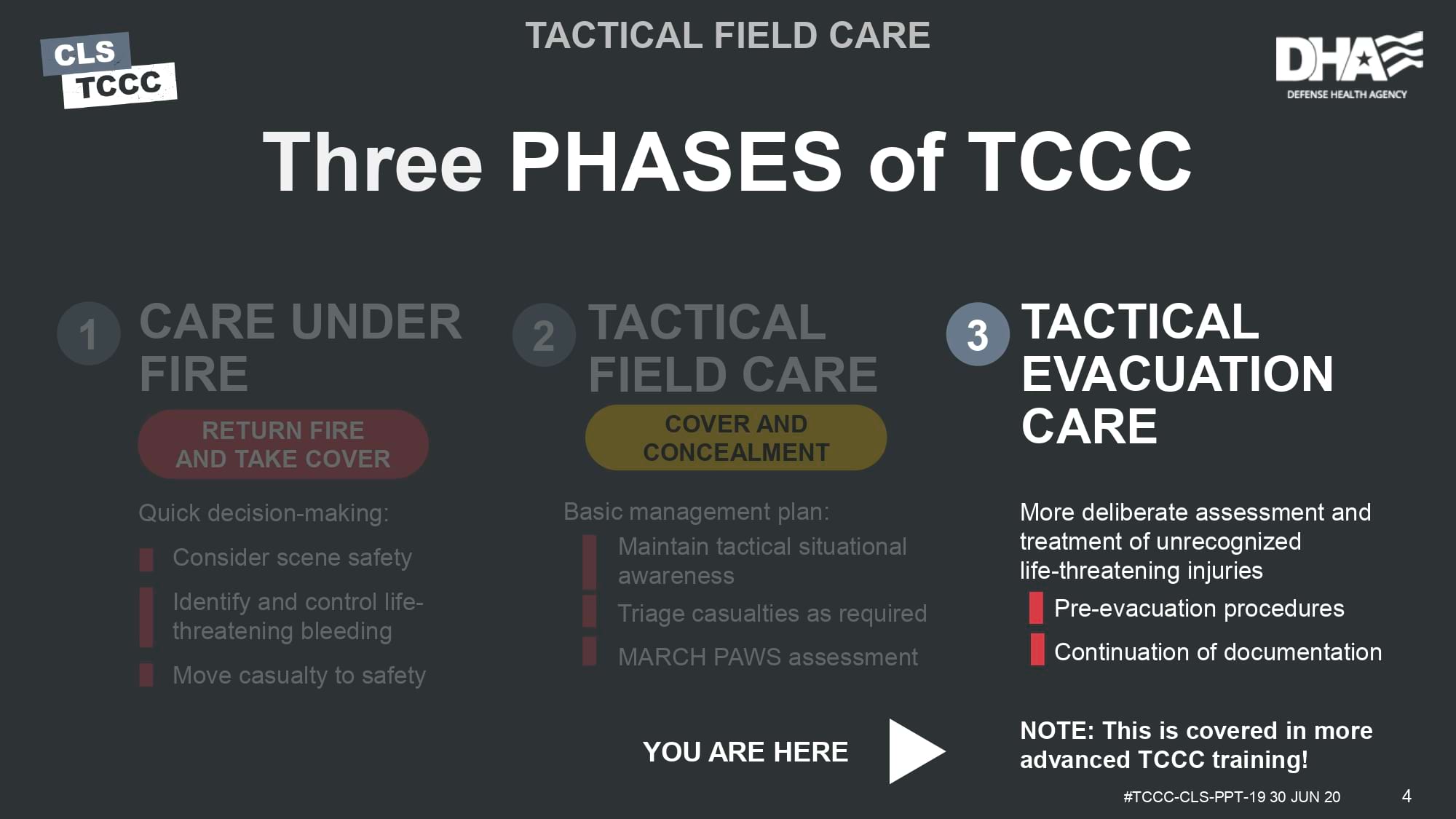 CLS
TCCC

TACTICAL FIELD CARE

DHA
DEFENSE HEALTH AGENCY

Three PHASES of TCCC

1 CARE UNDER FIRE

RETURN FIRE AND TAKE COVER

Quick decision-making:

Consider scene safety

Identify and control life-threatening bleeding

Move casualty to safety

2 TACTICAL FIELD CARE

COVER AND CONCEALMENT

Basic management plan:

Maintain tactical situational awareness

Triage casualties as required

MARCH PAWS assessment

3 TACTICAL EVACUATION CARE

More deliberate assessment and treatment of unrecognized life-threatening injuries

Pre-evacuation procedures

Continuation of documentation

YOU ARE HERE

NOTE: This is covered in more advanced TCCC training!

#TCCC-CLS-PPT-19 30 JUN 20

4